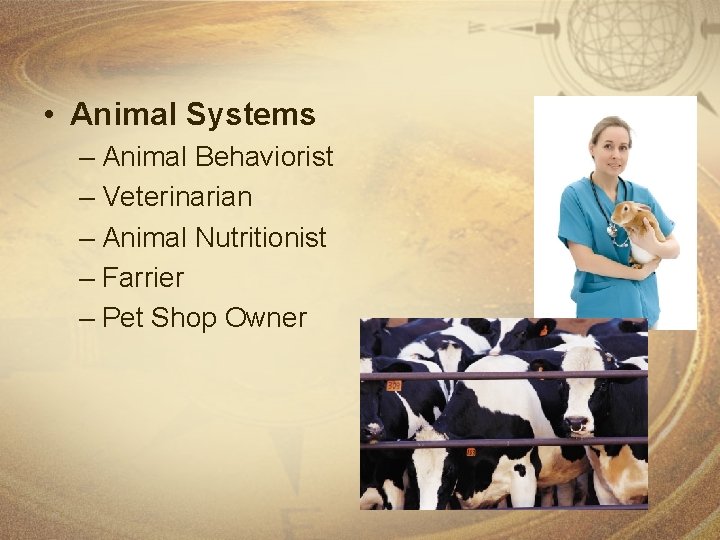 • Animal Systems
– Animal Behaviorist
– Veterinarian
– Animal Nutritionist
– Farrier
– Pet Shop Owner